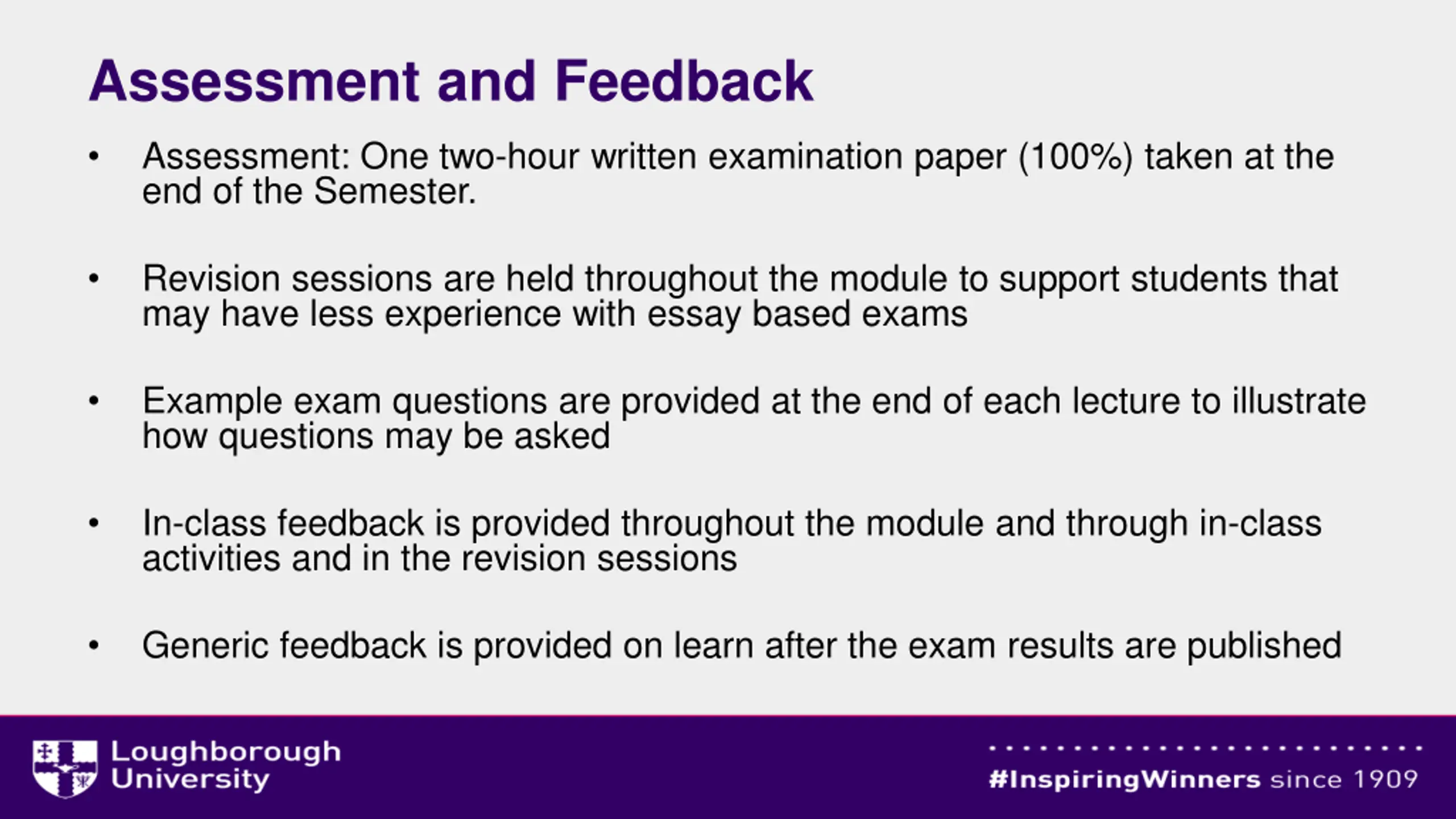 Assessment and Feedback

• Assessment: One two-hour written examination paper (100%) taken at the end of the Semester.

• Revision sessions are held throughout the module to support students that may have less experience with essay based exams

• Example exam questions are provided at the end of each lecture to illustrate how questions may be asked

• In-class feedback is provided throughout the module and through in-class activities and in the revision sessions

• Generic feedback is provided on learn after the exam results are published

Loughborough University

#InspiringWinners since 1909